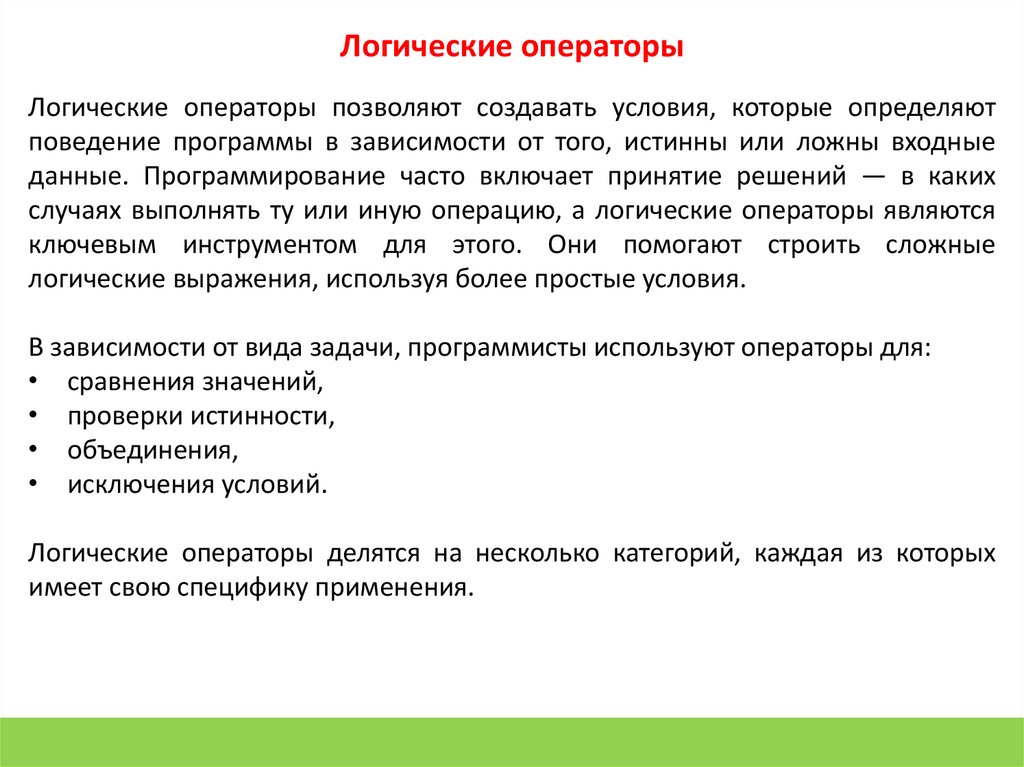 Логические операторы

Логические операторы позволяют создавать условия, которые определяют поведение программы в зависимости от того, истинны или ложны входные данные. Программирование часто включает принятие решений — в каких случаях выполнять ту или иную операцию, а логические операторы являются ключевым инструментом для этого. Они помогают строить сложные логические выражения, используя более простые условия.

В зависимости от вида задачи, программисты используют операторы для:
• сравнения значений,
• проверки истинности,
• объединения,
• исключения условий.

Логические операторы делятся на несколько категорий, каждая из которых имеет свою специфику применения.